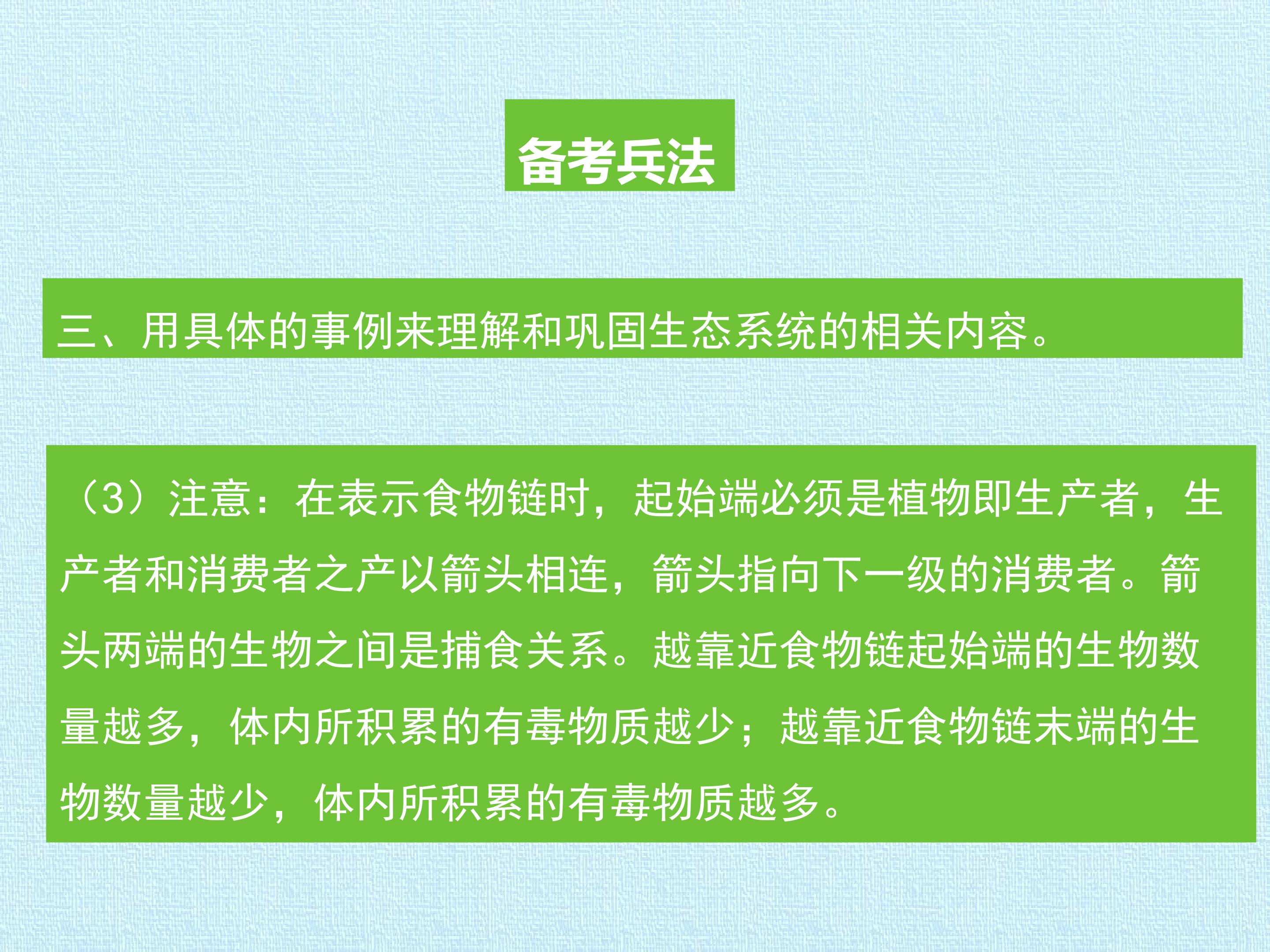 备考兵法

三、用具体的事例来理解和巩固生态系统的相关内容。

（3）注意：在表示食物链时，起始端必须是植物即生产者，生产者和消费者之产以箭头相连，箭头指向下一级的消费者。箭头两端的生物之间是捕食关系。越靠近食物链起始端的生物数量越多，体内所积累的有毒物质越少；越靠近食物链末端的生物数量越少，体内所积累的有毒物质越多。